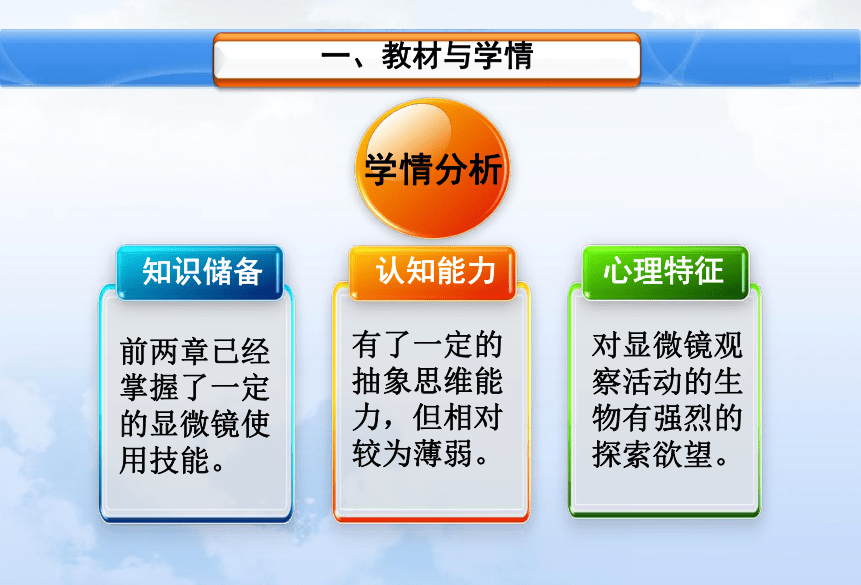 一、教材与学情

学情分析

知识储备

前两章已经掌握了一定的显微镜使用技能。

认知能力

有了一定的抽象思维能力，但相对较为薄弱。

心理特征

对显微镜观察活动的生物有强烈的探索欲望。